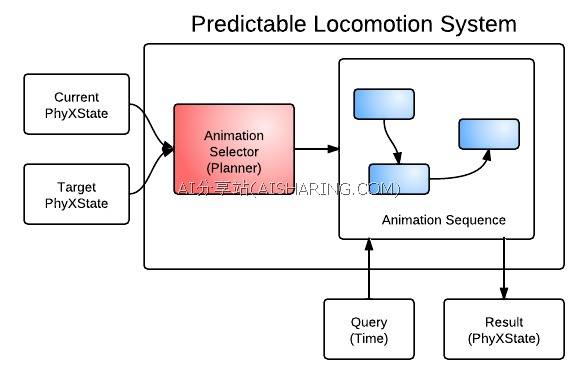 Predictable Locomotion System

Current PhyXState

Target PhyXState

Animation Selector (Planner)

AI分享站(AISHARING.COM)

Animation Sequence

Query (Time)

Result (PhyXState)